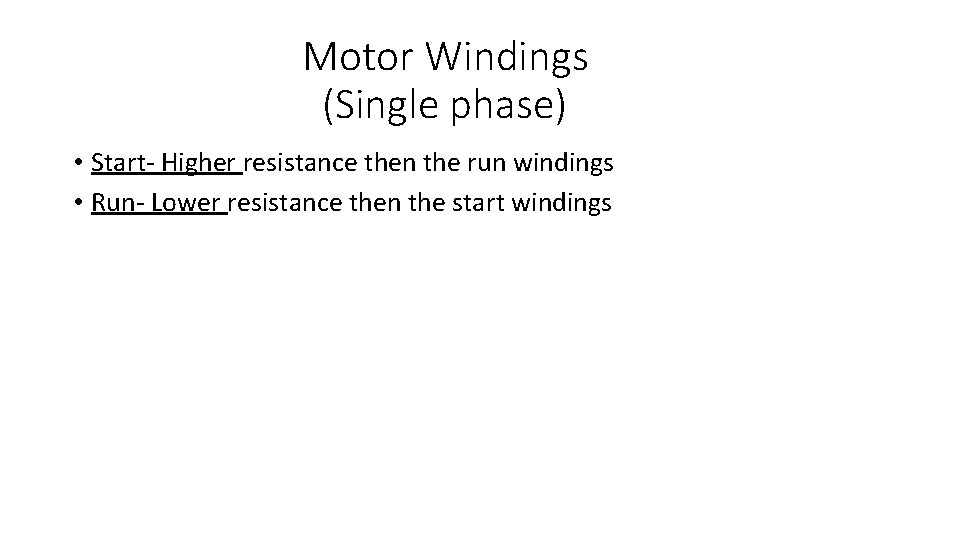 Motor Windings
(Single phase)

• Start- Higher resistance then the run windings
• Run- Lower resistance then the start windings